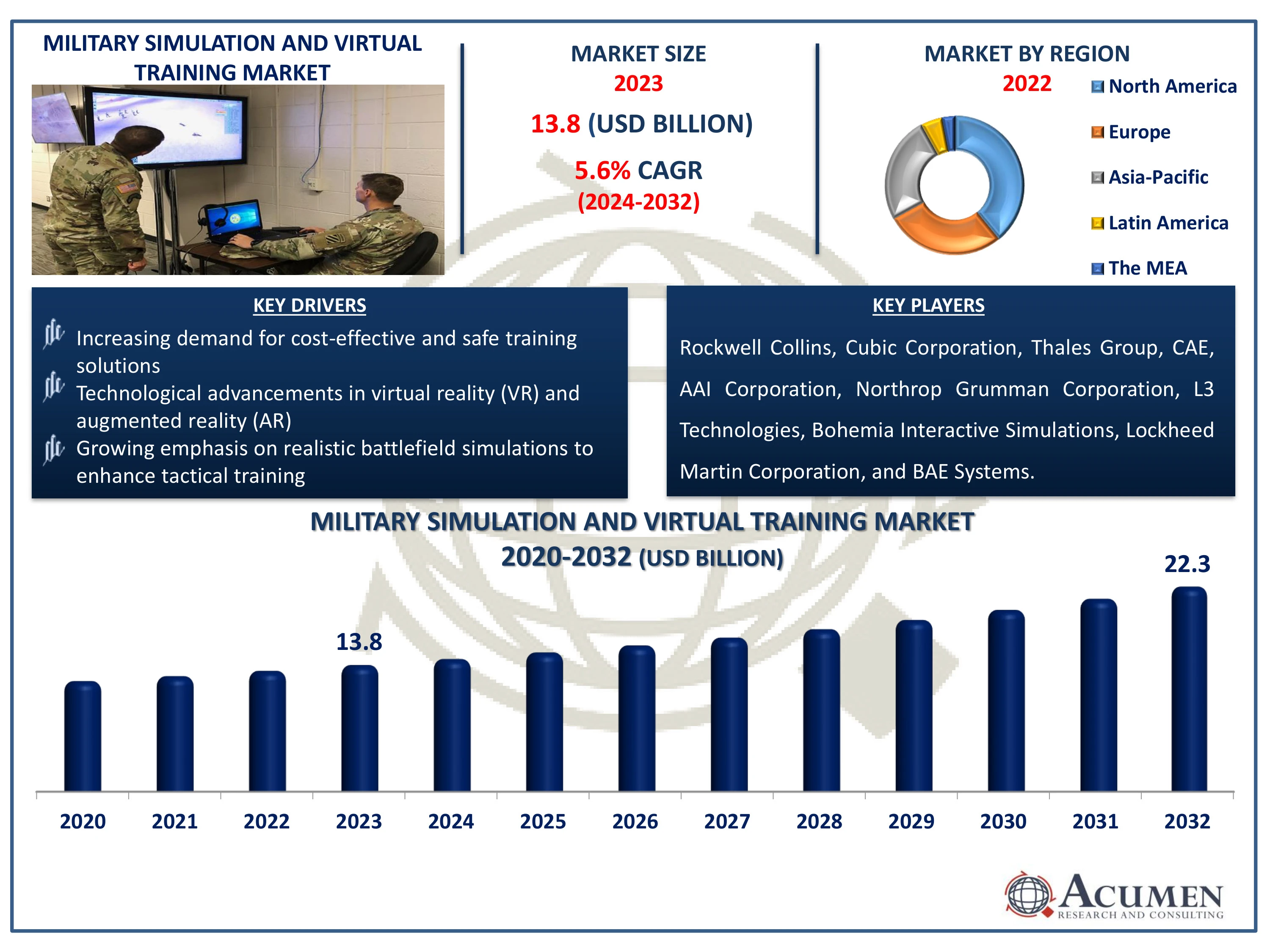 MILITARY SIMULATION AND VIRTUAL TRAINING MARKET

MARKET SIZE
2023
13.8 (USD BILLION)
5.6% CAGR
(2024-2032)

MARKET BY REGION
2022
North America
Europe
Asia-Pacific
Latin America
The MEA

KEY DRIVERS
Increasing demand for cost-effective and safe training solutions
Technological advancements in virtual reality (VR) and augmented reality (AR)
Growing emphasis on realistic battlefield simulations to enhance tactical training

KEY PLAYERS
Rockwell Collins, Cubic Corporation, Thales Group, CAE, AAI Corporation, Northrop Grumman Corporation, L3 Technologies, Bohemia Interactive Simulations, Lockheed Martin Corporation, and BAE Systems.

MILITARY SIMULATION AND VIRTUAL TRAINING MARKET
2020-2032 (USD BILLION)

13.8
22.3

2020 2021 2022 2023 2024 2025 2026 2027 2028 2029 2030 2031 2032

ACUMEN
RESEARCH AND CONSULTING